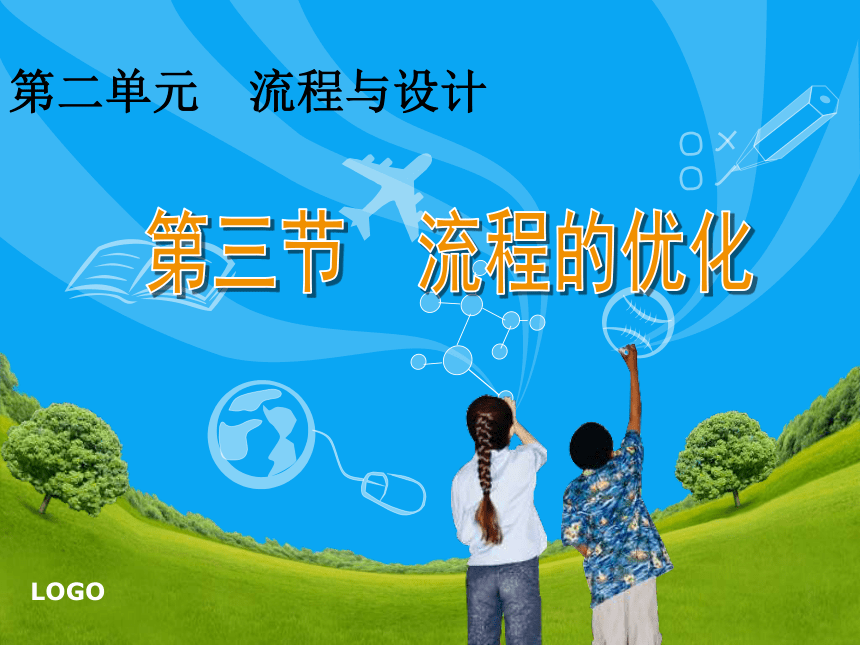 第二单元　流程与设计

第三节　流程的优化

LOGO